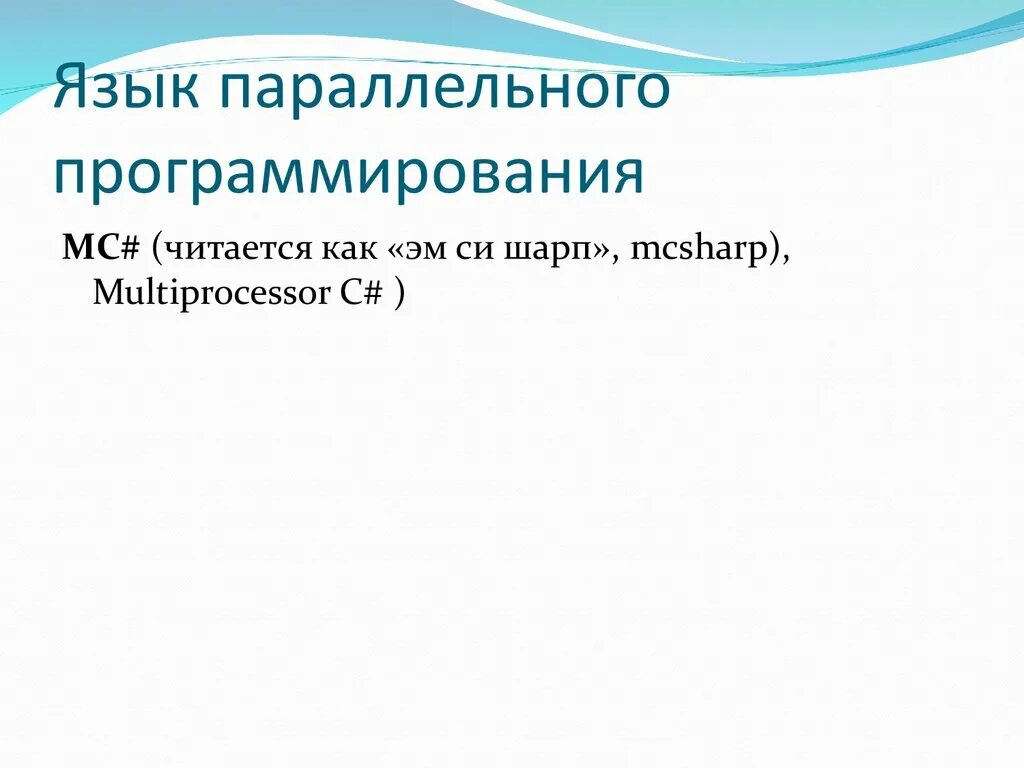 Язык параллельного программирования

MC# (читается как «эм си шарп», mcsharp), Multiprocessor C# )